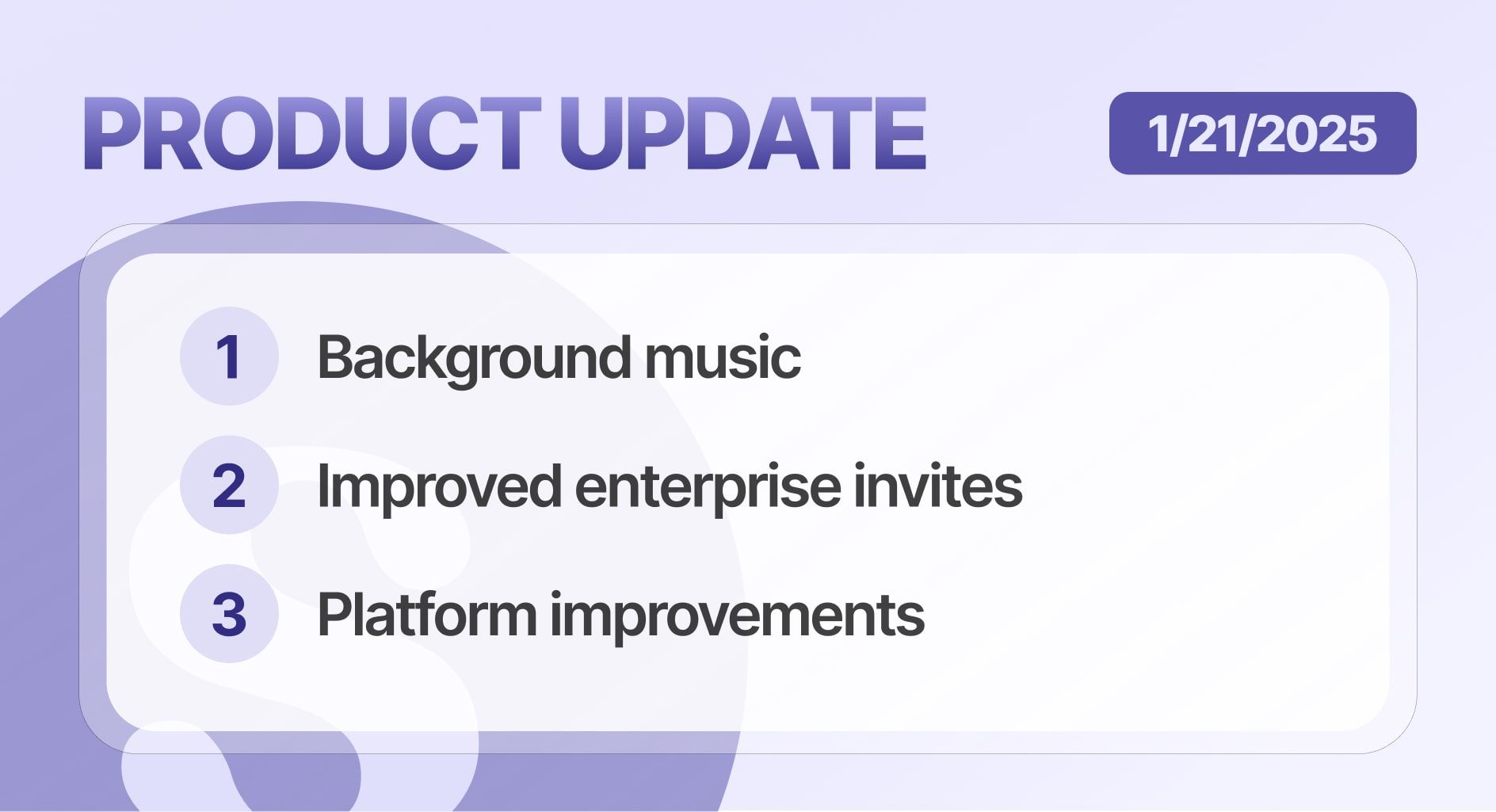 PRODUCT UPDATE

1/21/2025

1 Background music

2 Improved enterprise invites

3 Platform improvements